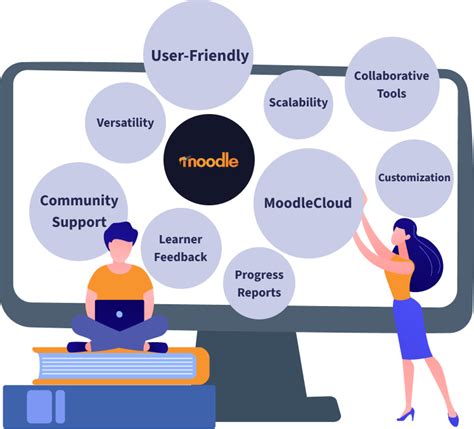 User-Friendly

Collaborative Tools

Scalability

Versatility

moodle

Customization

Community Support

MoodleCloud

Learner Feedback

Progress Reports